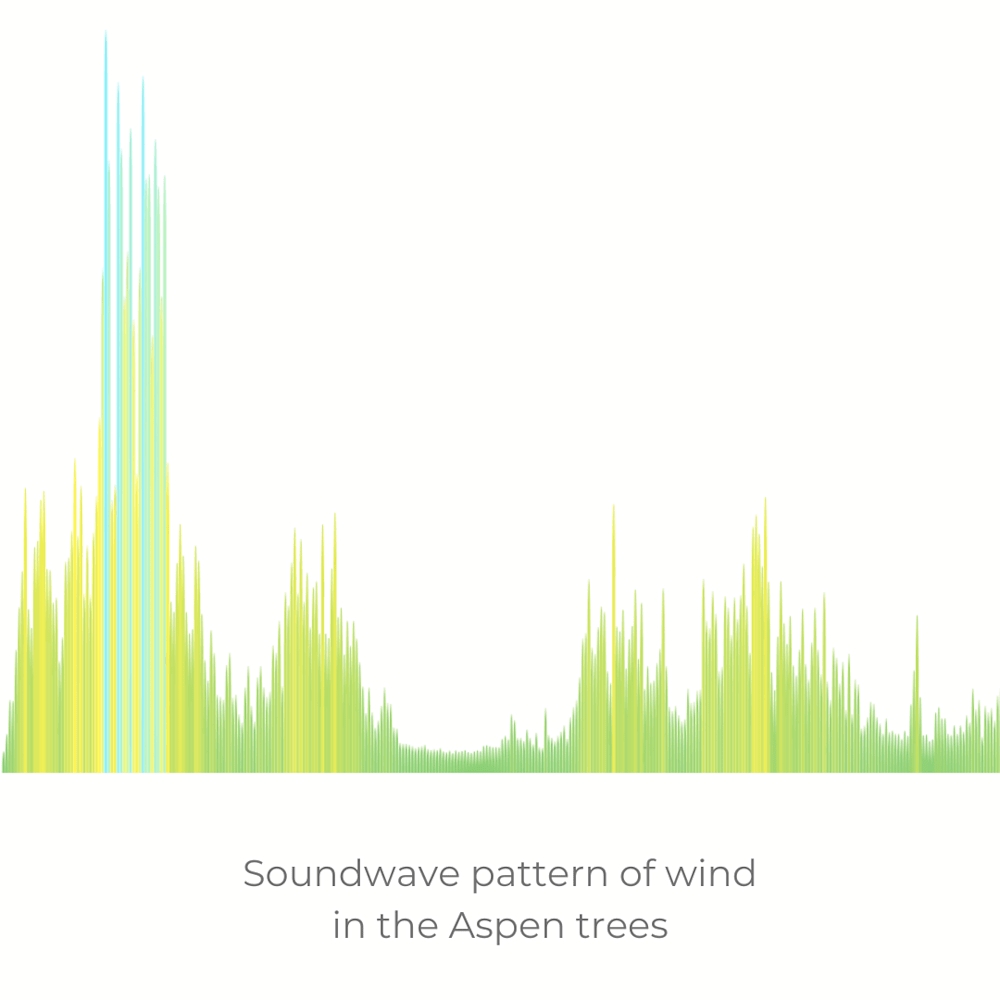 Soundwave pattern of wind in the Aspen trees